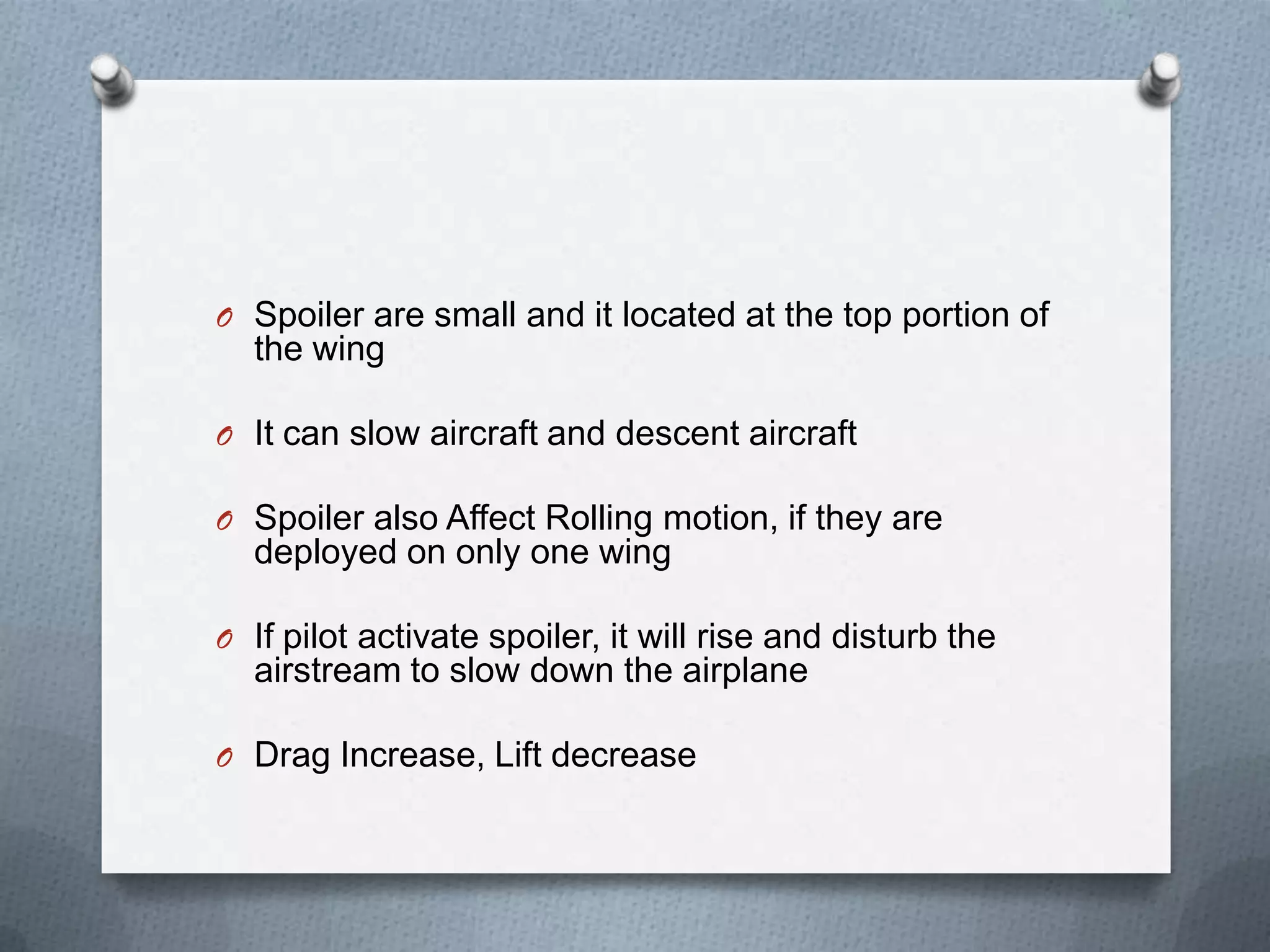 O Spoiler are small and it located at the top portion of the wing

O It can slow aircraft and descent aircraft

O Spoiler also Affect Rolling motion, if they are deployed on only one wing

O If pilot activate spoiler, it will rise and disturb the airstream to slow down the airplane

O Drag Increase, Lift decrease